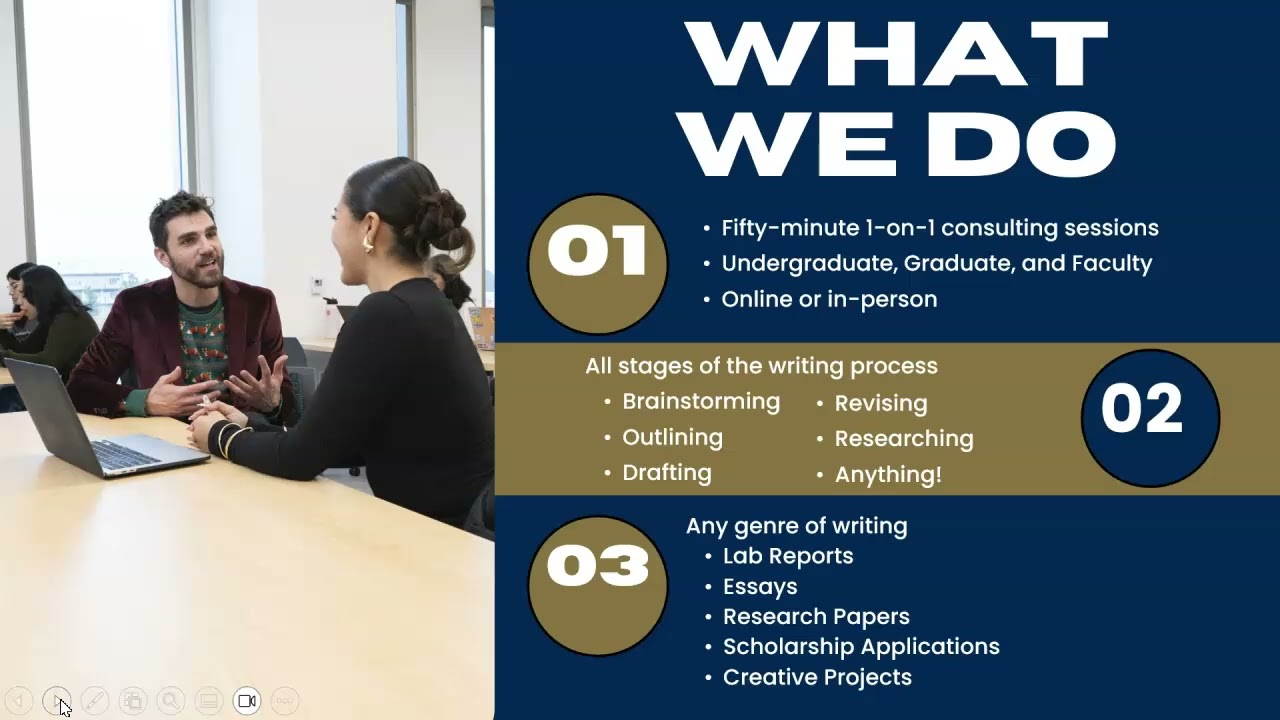 WHAT WE DO

01

• Fifty-minute 1-on-1 consulting sessions
• Undergraduate, Graduate, and Faculty
• Online or in-person

All stages of the writing process
• Brainstorming
• Outlining
• Drafting
• Revising
• Researching
• Anything!

02

03

Any genre of writing
• Lab Reports
• Essays
• Research Papers
• Scholarship Applications
• Creative Projects